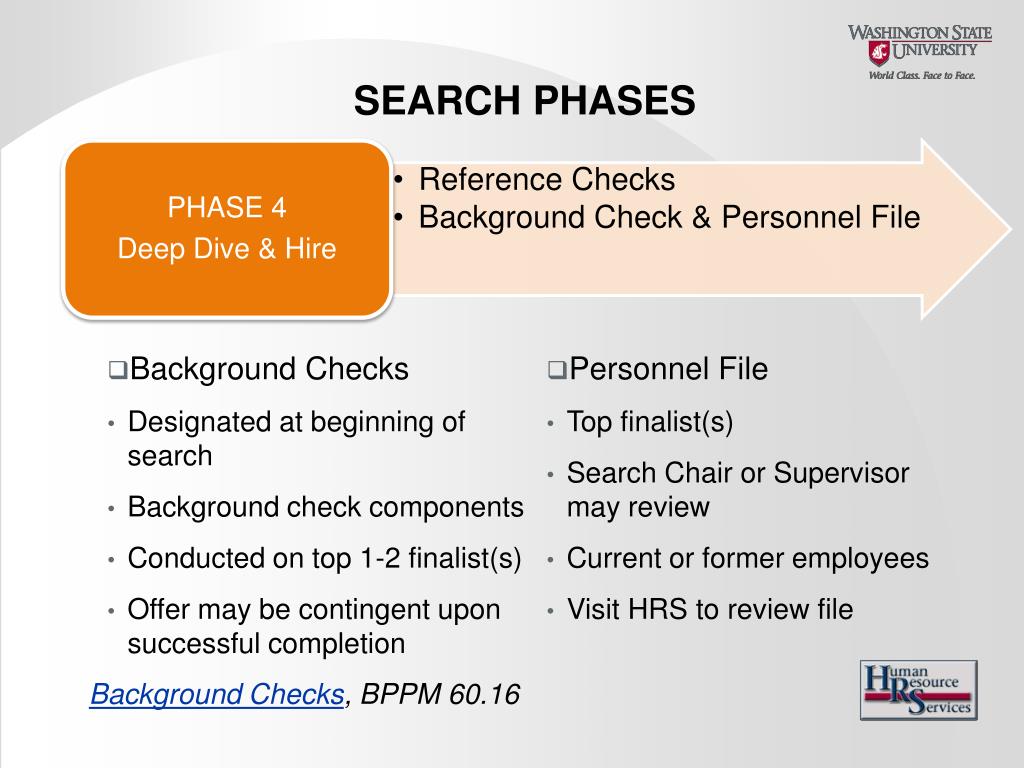 WASHINGTON STATE UNIVERSITY
World Class. Face to Face.

SEARCH PHASES

PHASE 4
Deep Dive & Hire

• Reference Checks
• Background Check & Personnel File

❑Background Checks

• Designated at beginning of search
• Background check components
• Conducted on top 1-2 finalist(s)
• Offer may be contingent upon successful completion

Background Checks, BPPM 60.16

❑Personnel File

• Top finalist(s)
• Search Chair or Supervisor may review
• Current or former employees
• Visit HRS to review file

Human Resource Services